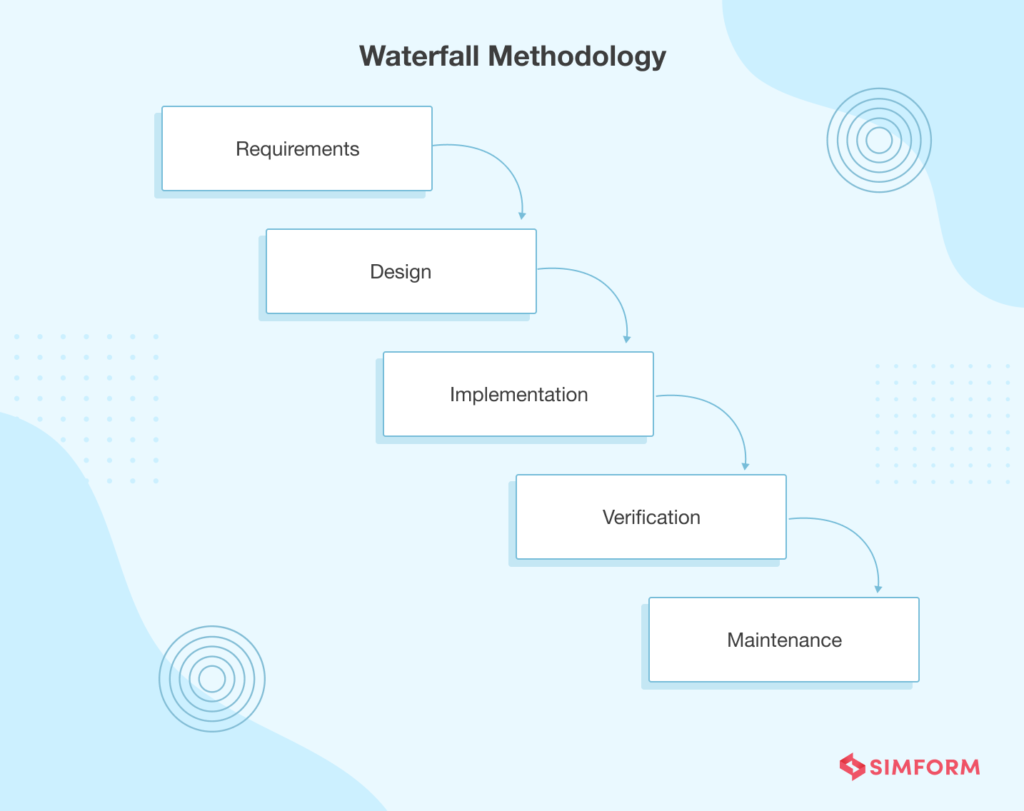 Waterfall Methodology

Requirements

Design

Implementation

Verification

Maintenance

SIMFORM